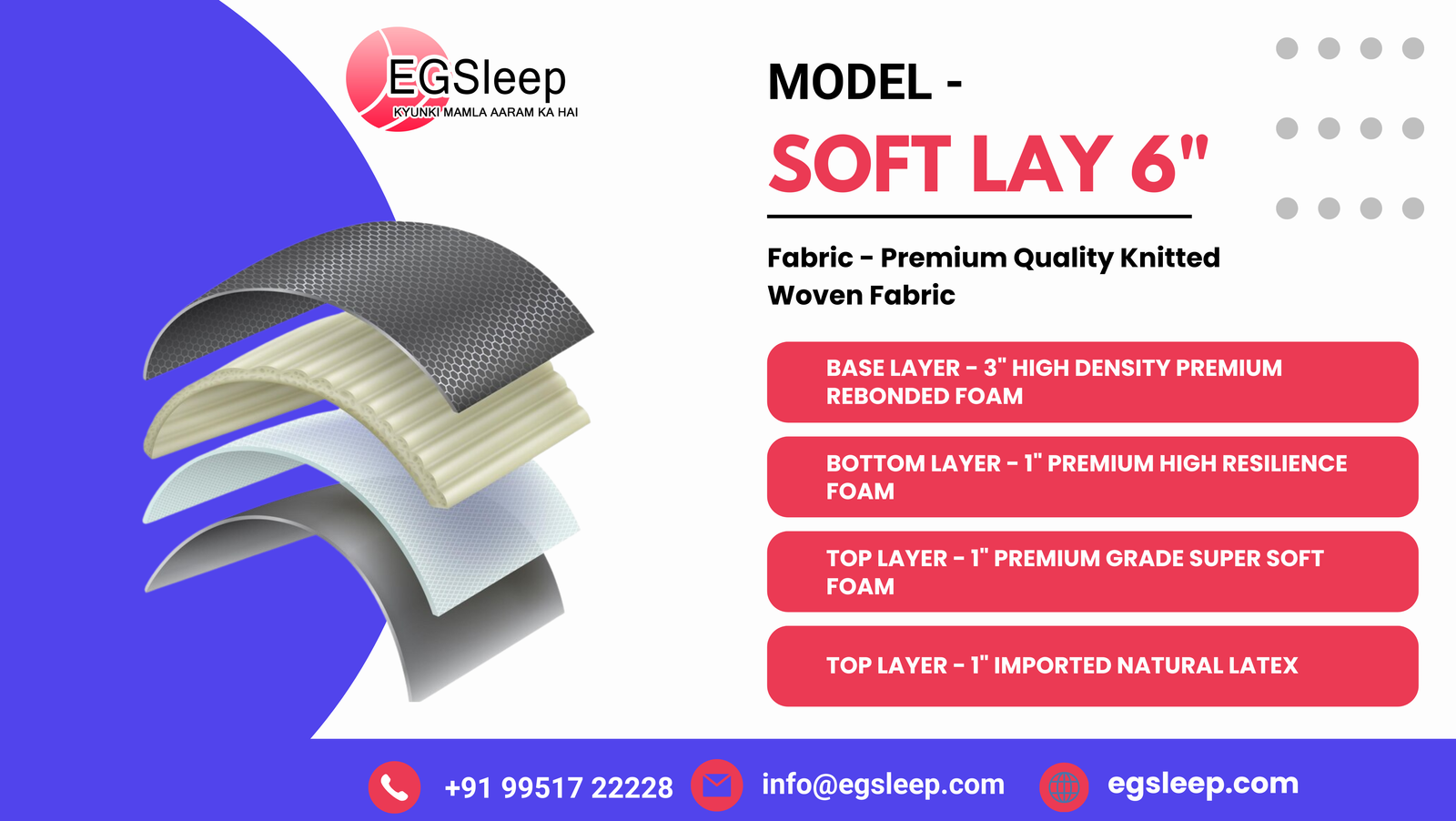 EGSleep
KYUNKI MAMLA AARAM KA HAI

MODEL -
SOFT LAY 6"

Fabric - Premium Quality Knitted Woven Fabric

BASE LAYER - 3" HIGH DENSITY PREMIUM REBONDED FOAM

BOTTOM LAYER - 1" PREMIUM HIGH RESILIENCE FOAM

TOP LAYER - 1" PREMIUM GRADE SUPER SOFT FOAM

TOP LAYER - 1" IMPORTED NATURAL LATEX

+91 99517 22228 info@egsleep.com egsleep.com